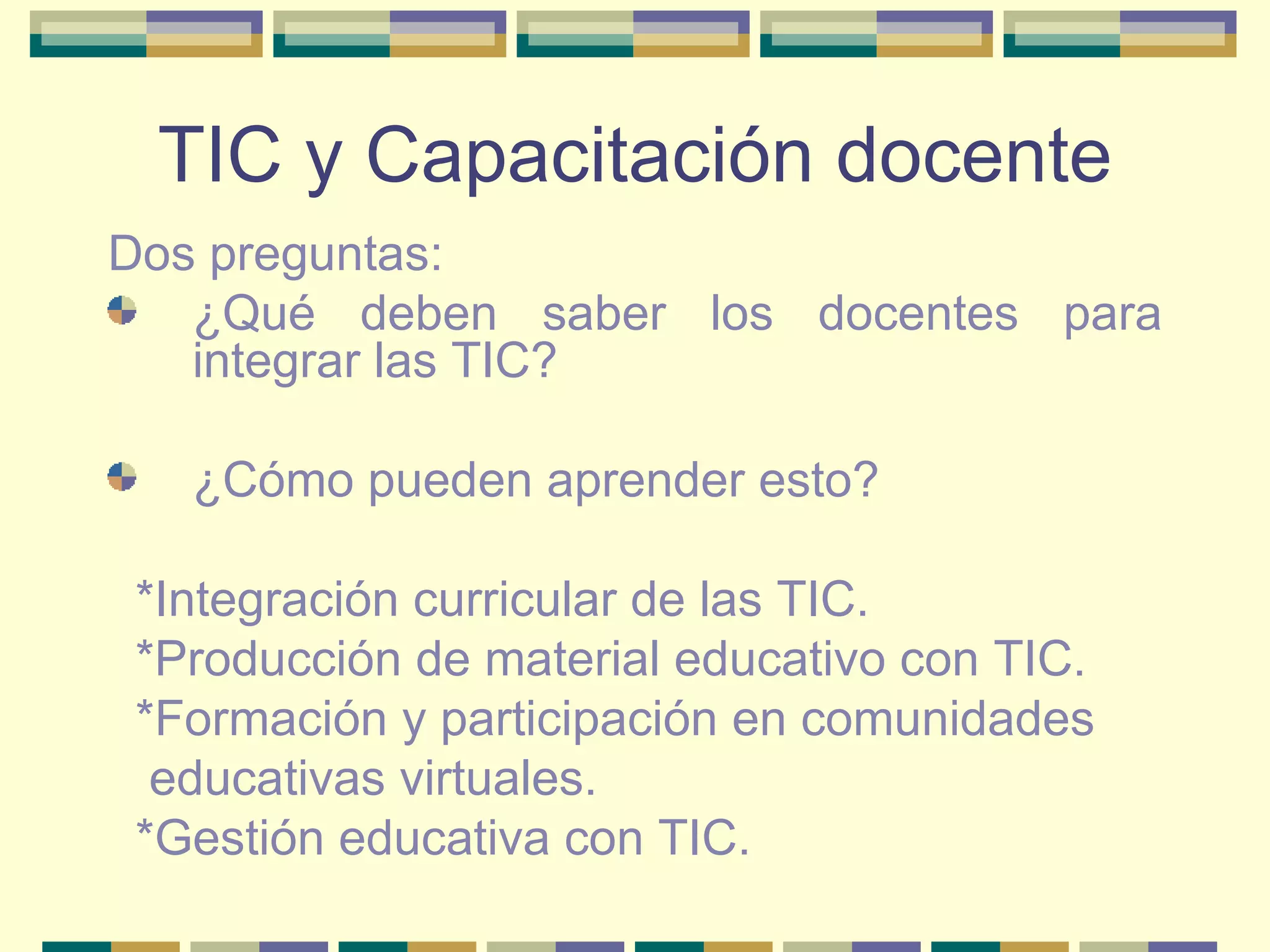 TIC y Capacitación docente

Dos preguntas:

¿Qué deben saber los docentes para integrar las TIC?

¿Cómo pueden aprender esto?

*Integración curricular de las TIC.
*Producción de material educativo con TIC.
*Formación y participación en comunidades educativas virtuales.
*Gestión educativa con TIC.